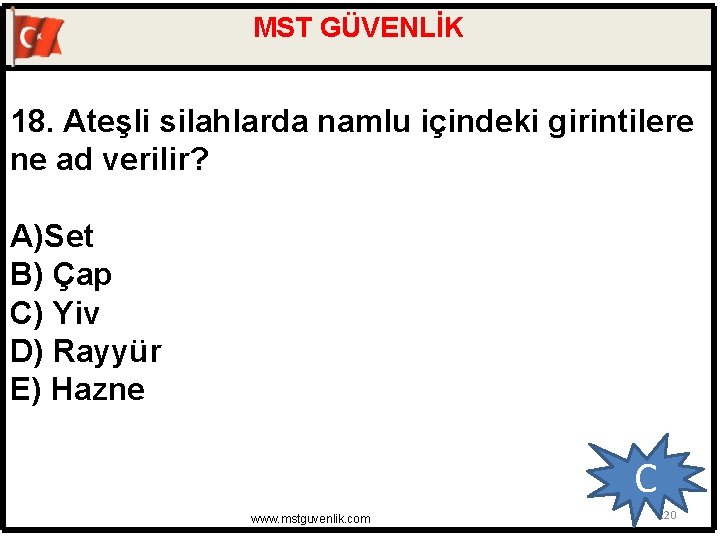 MST GÜVENLİK

18. Ateşli silahlarda namlu içindeki girintilere ne ad verilir?

A)Set
B) Çap
C) Yiv
D) Rayyür
E) Hazne

C

www.mstguvenlik.com

20